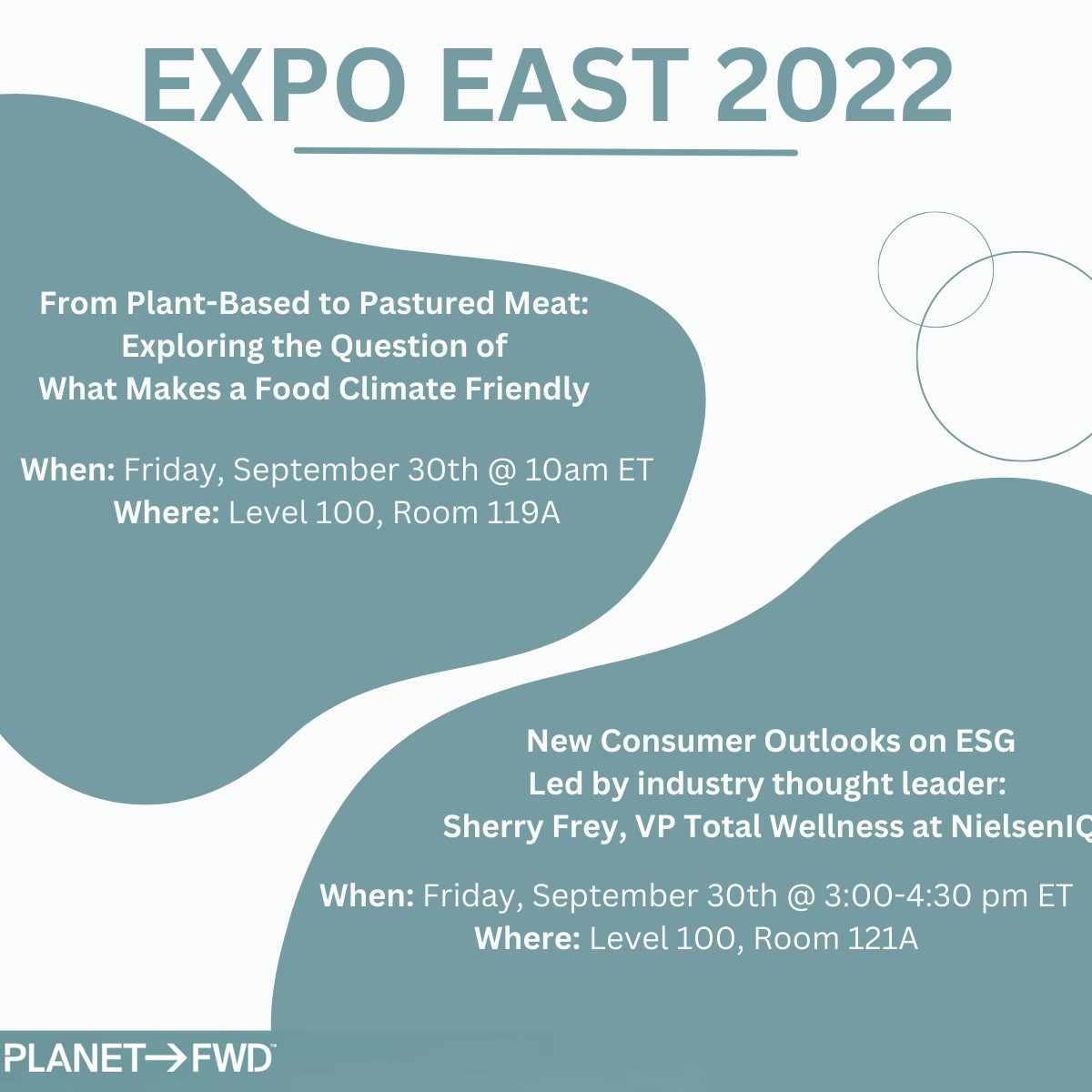 EXPO EAST 2022

From Plant-Based to Pastured Meat: Exploring the Question of What Makes a Food Climate Friendly

When: Friday, September 30th @ 10am ET
Where: Level 100, Room 119A

New Consumer Outlooks on ESG
Led by industry thought leader:
Sherry Frey, VP Total Wellness at NielsenIQ

When: Friday, September 30th @ 3:00-4:30 pm ET
Where: Level 100, Room 121A

PLANET→FWD™